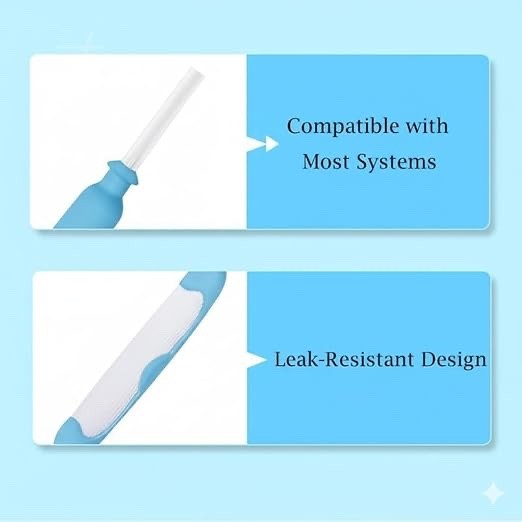 Compatible with Most Systems

Leak-Resistant Design